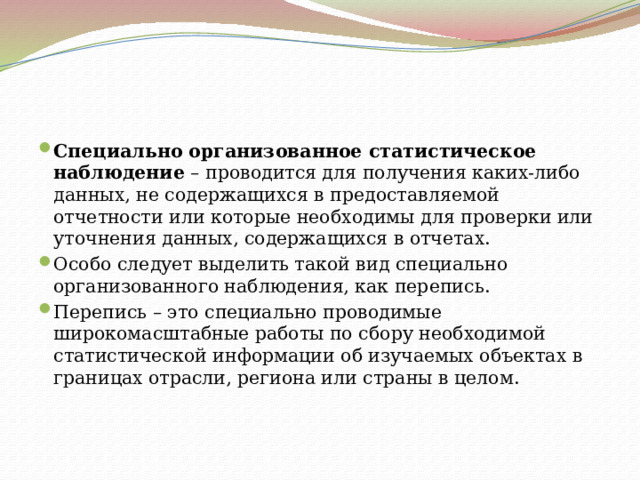 Специально организованное статистическое наблюдение – проводится для получения каких-либо данных, не содержащихся в предоставляемой отчетности или которые необходимы для проверки или уточнения данных, содержащихся в отчетах.

Особо следует выделить такой вид специально организованного наблюдения, как перепись.

Перепись – это специально проводимые широкомасштабные работы по сбору необходимой статистической информации об изучаемых объектах в границах отрасли, региона или страны в целом.